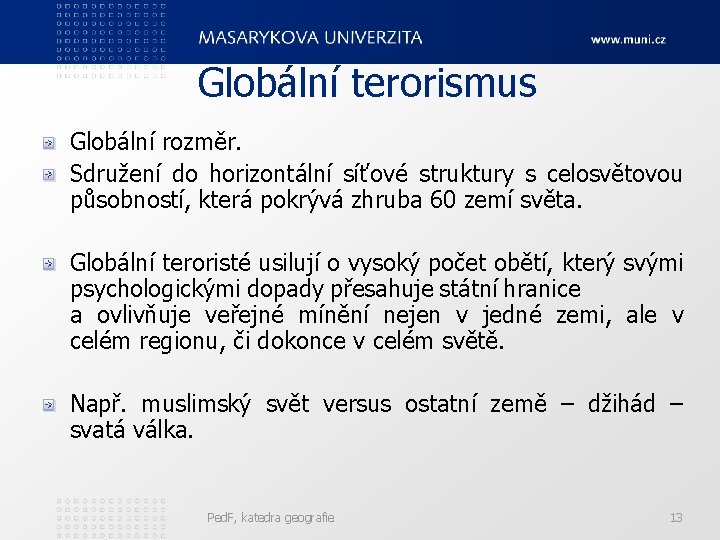 MASARYKOVA UNIVERZITA

www.muni.cz

Globální terorismus

Globální rozměr.

Sdružení do horizontální síťové struktury s celosvětovou působností, která pokrývá zhruba 60 zemí světa.

Globální teroristé usilují o vysoký počet obětí, který svými psychologickými dopady přesahuje státní hranice a ovlivňuje veřejné mínění nejen v jedné zemi, ale v celém regionu, či dokonce v celém světě.

Např. muslimský svět versus ostatní země – džihád – svatá válka.

PedF, katedra geografie

13